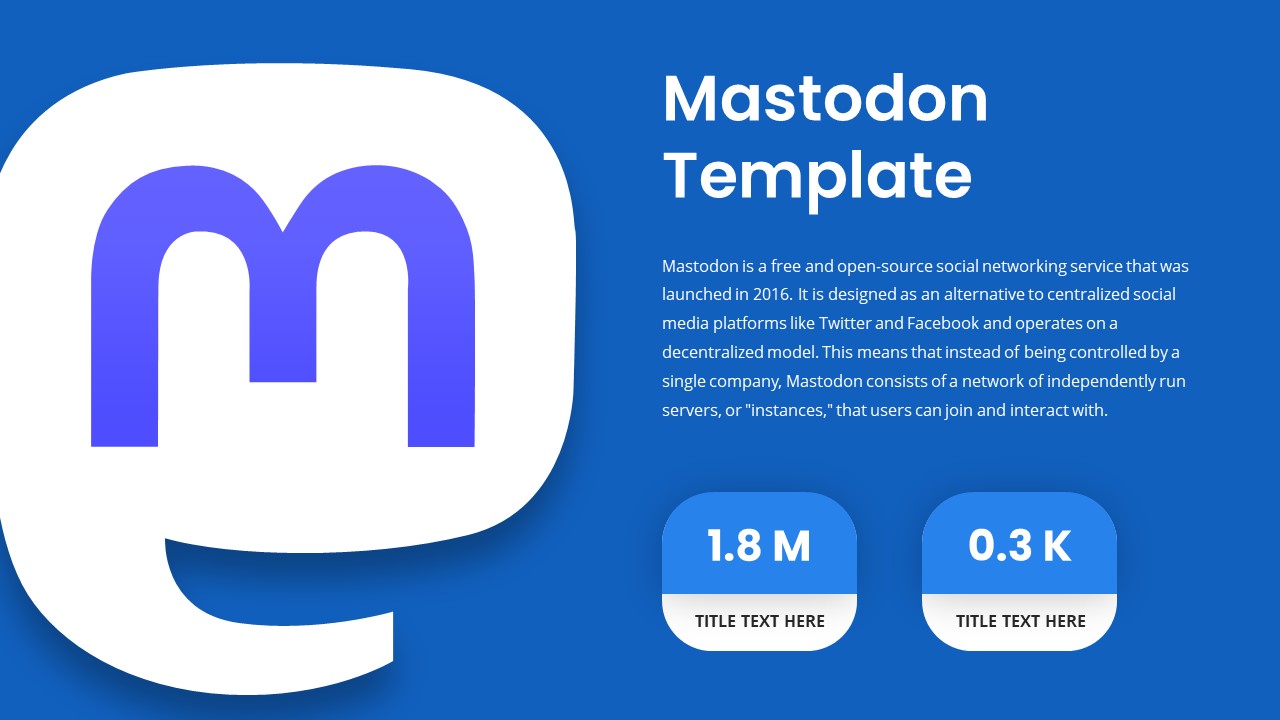 Mastodon Template

Mastodon is a free and open-source social networking service that was launched in 2016. It is designed as an alternative to centralized social media platforms like Twitter and Facebook and operates on a decentralized model. This means that instead of being controlled by a single company, Mastodon consists of a network of independently run servers, or "instances," that users can join and interact with.

1.8 M

TITLE TEXT HERE

0.3 K

TITLE TEXT HERE